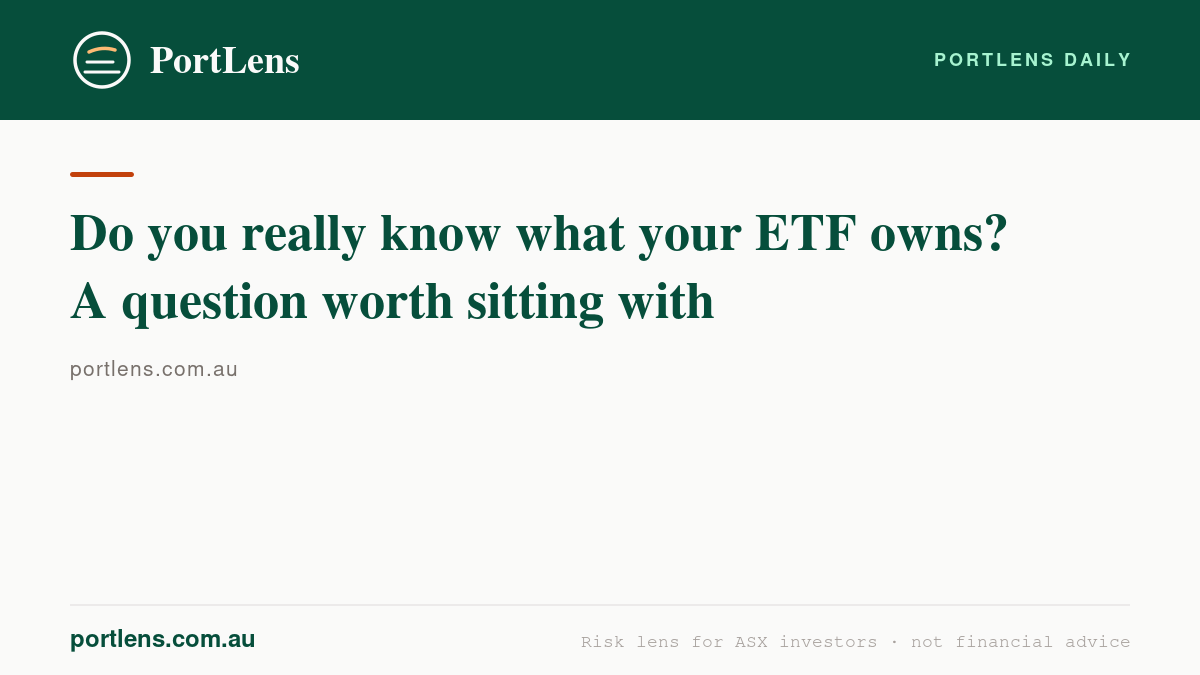 PortLens

PORTLENS DAILY

Do you really know what your ETF owns? A question worth sitting with

portlens.com.au

portlens.com.au

Risk lens for ASX investors · not financial advice